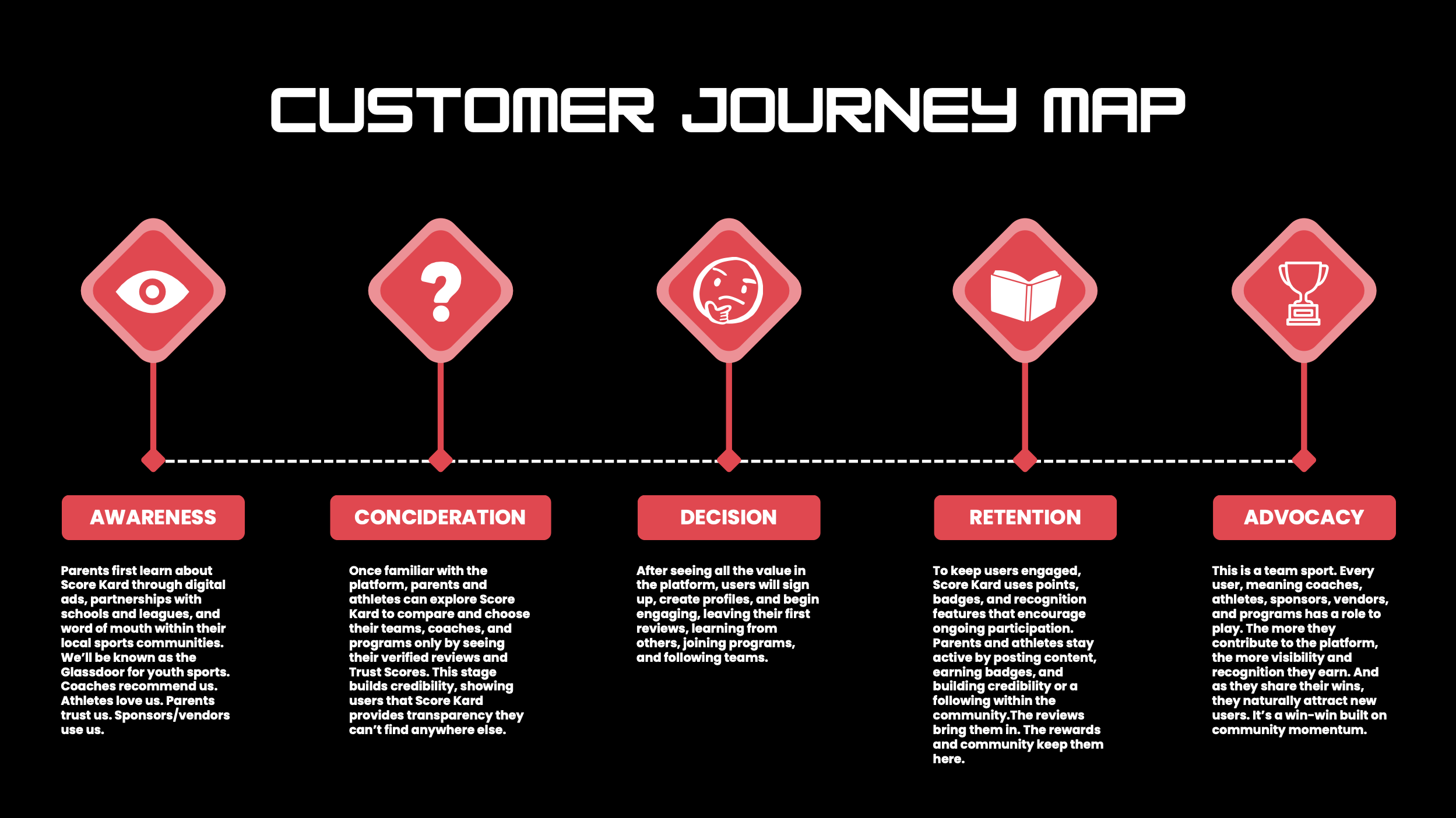 CUSTOMER JOURNEY MAP

AWARENESS

Parents first learn about Score Kard through digital ads, partnerships with schools and leagues, and word of mouth within their local sports communities. We'll be known as the Glassdoor for youth sports. Coaches recommend us. Athletes love us. Parents trust us. Sponsors/vendors use us.

CONCIDERATION

Once familiar with the platform, parents and athletes can explore Score Kard to compare and choose their teams, coaches, and programs only by seeing their verified reviews and Trust Scores. This stage builds credibility, showing users that Score Kard provides transparency they can't find anywhere else.

DECISION

After seeing all the value in the platform, users will sign up, create profiles, and begin engaging, leaving their first reviews, learning from others, joining programs, and following teams.

RETENTION

To keep users engaged, Score Kard uses points, badges, and recognition features that encourage ongoing participation. Parents and athletes stay active by posting content, earning badges, and building credibility or a following within the community.The reviews bring them in. The rewards and community keep them here.

ADVOCACY

This is a team sport. Every user, meaning coaches, athletes, sponsors, vendors, and programs has a role to play. The more they contribute to the platform, the more visibility and recognition they earn. And as they share their wins, they naturally attract new users. It's a win-win built on community momentum.